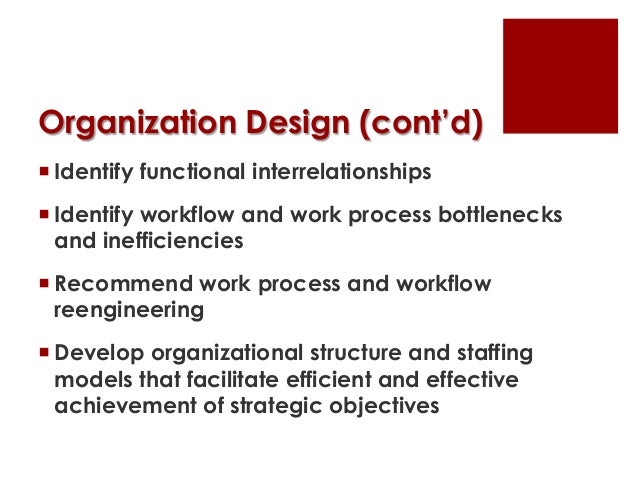 Organization Design (cont'd)

▪ Identify functional interrelationships

▪ Identify workflow and work process bottlenecks and inefficiencies

▪ Recommend work process and workflow reengineering

▪ Develop organizational structure and staffing models that facilitate efficient and effective achievement of strategic objectives